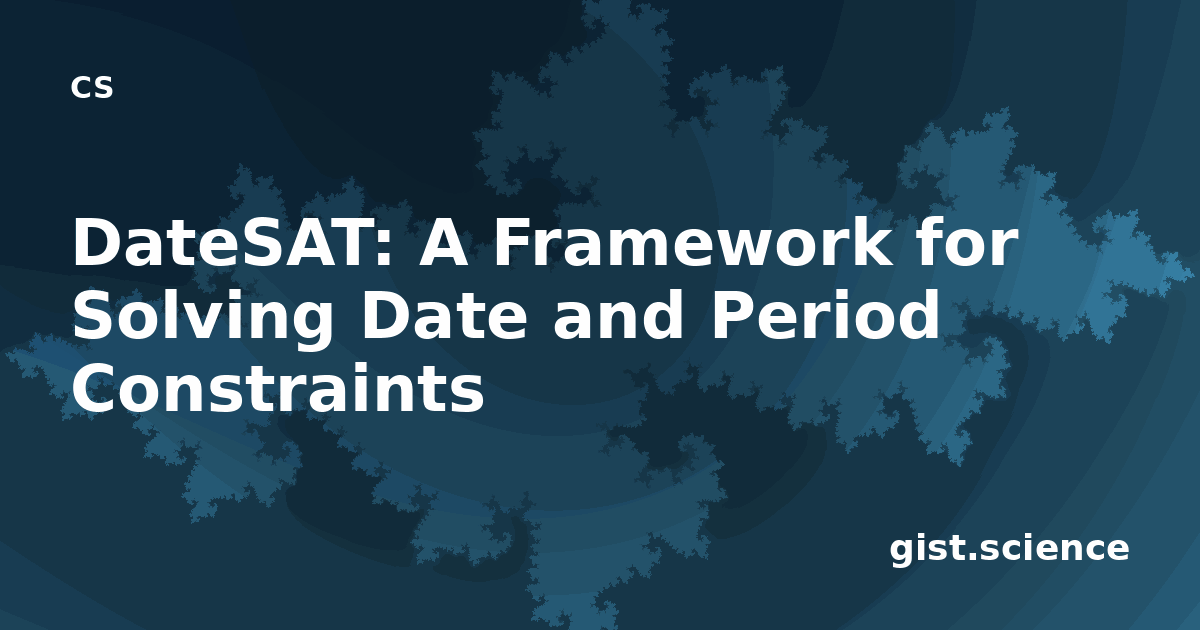 CS

DateSAT: A Framework for Solving Date and Period Constraints

gist.science